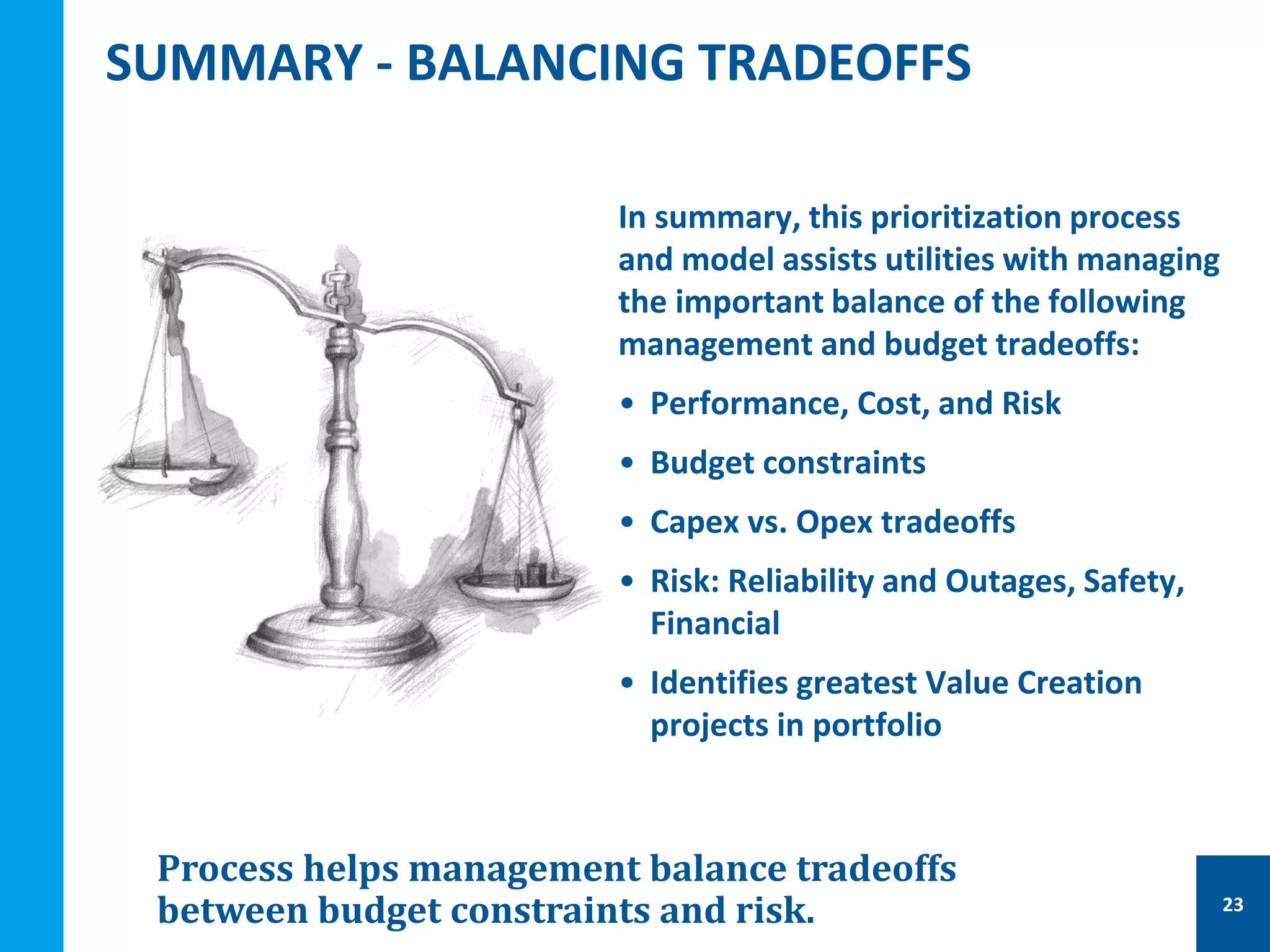 SUMMARY - BALANCING TRADEOFFS

In summary, this prioritization process and model assists utilities with managing the important balance of the following management and budget tradeoffs:

• Performance, Cost, and Risk
• Budget constraints
• Capex vs. Opex tradeoffs
• Risk: Reliability and Outages, Safety, Financial
• Identifies greatest Value Creation projects in portfolio

Process helps management balance tradeoffs between budget constraints and risk.

23